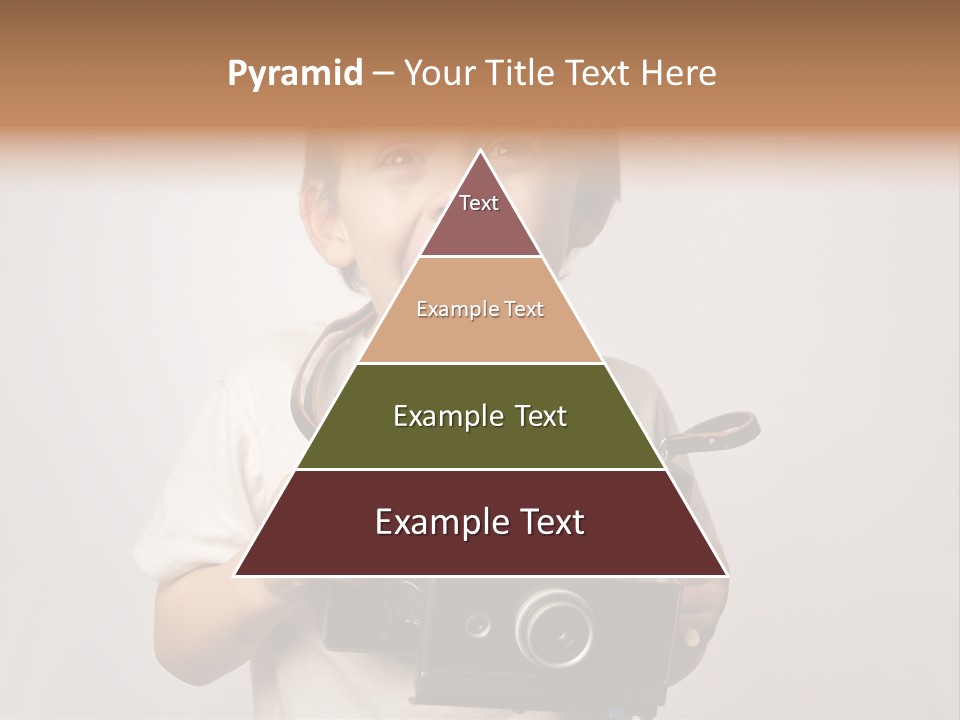 Pyramid – Your Title Text Here

Text

Example Text

Example Text

Example Text